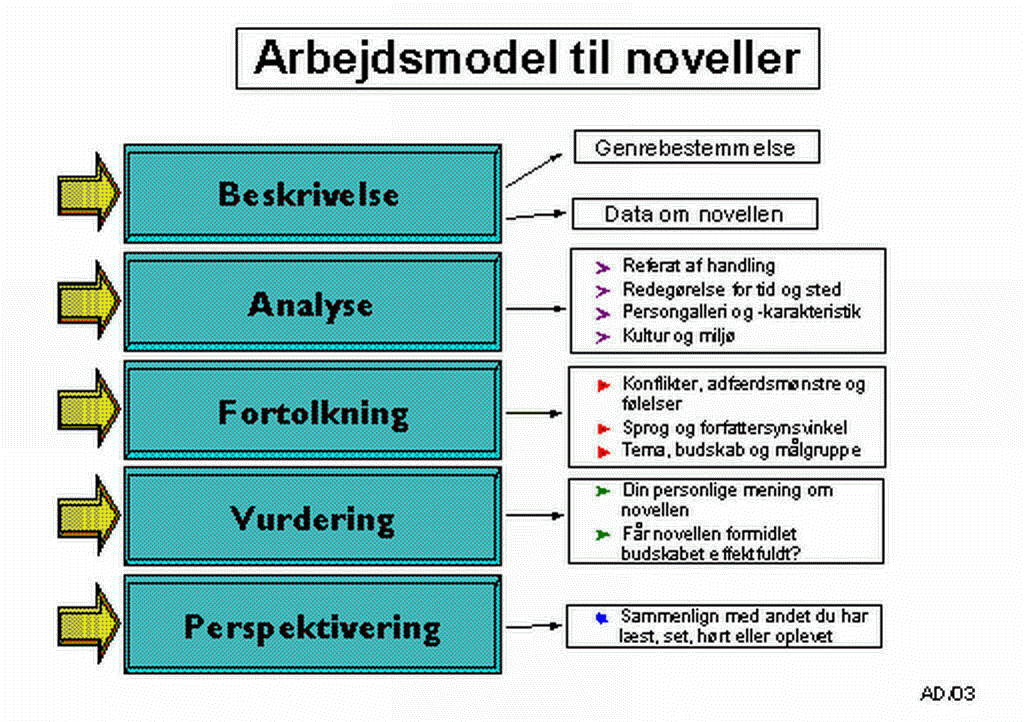 Arbejdsmodel til noveller

Beskrivelse

Genrebestemmelse

Data om novellen

Analyse

Referat af handling
Redegørelse for tid og sted
Persongalleri og -karakteristik
Kultur og miljø

Fortolkning

Konflikter, adfærdsmønstre og følelser
Sprog og forfattersynsvinkel
Tema, budskab og målgruppe

Vurdering

Din personlige mening om novellen
Får novellen formidlet budskabet effektfuldt?

Perspektivering

Sammenlign med andet du har læst, set, hørt eller oplevet

AD.03